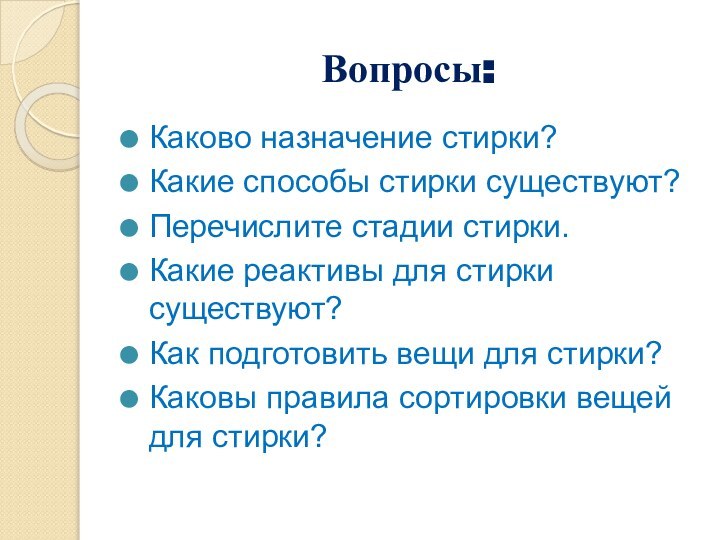 Вопросы:

Каково назначение стирки?

Какие способы стирки существуют?

Перечислите стадии стирки.

Какие реактивы для стирки существуют?

Как подготовить вещи для стирки?

Каковы правила сортировки вещей для стирки?